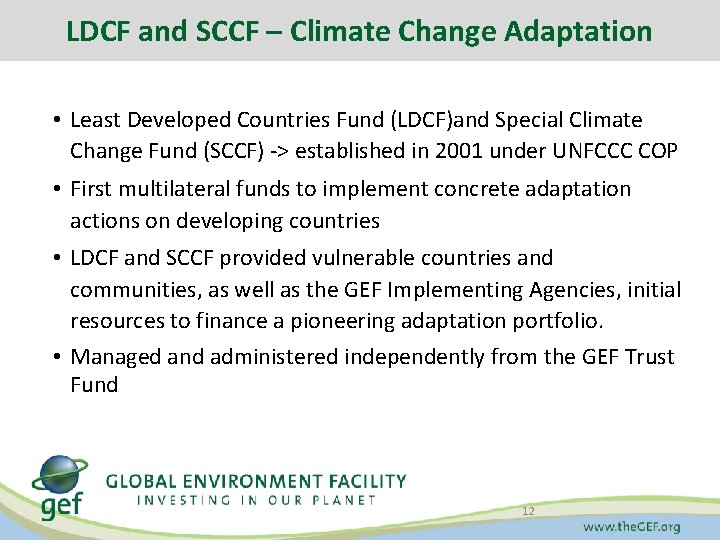 LDCF and SCCF – Climate Change Adaptation

• Least Developed Countries Fund (LDCF)and Special Climate Change Fund (SCCF) -> established in 2001 under UNFCCC COP

• First multilateral funds to implement concrete adaptation actions on developing countries

• LDCF and SCCF provided vulnerable countries and communities, as well as the GEF Implementing Agencies, initial resources to finance a pioneering adaptation portfolio.

• Managed and administered independently from the GEF Trust Fund

gef

GLOBAL ENVIRONMENT FACILITY
INVESTING IN OUR PLANET

12

www.theGEF.org